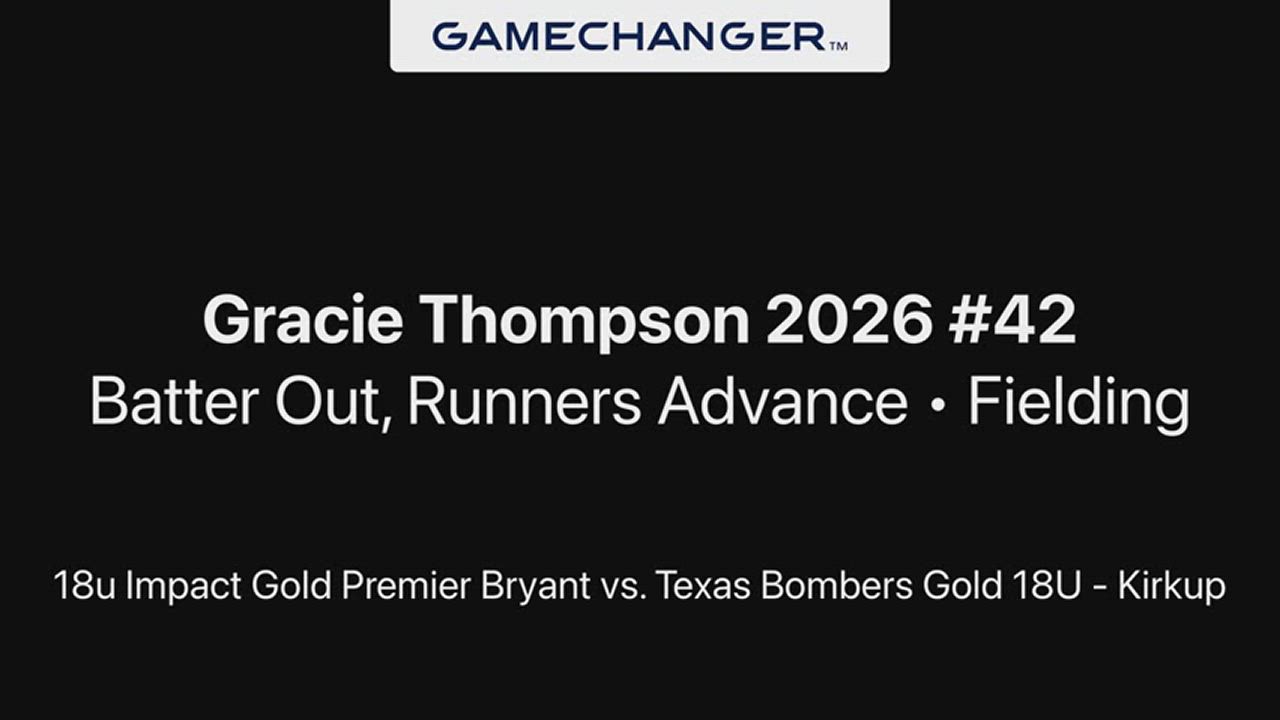 GAMECHANGER™

Gracie Thompson 2026 #42
Batter Out, Runners Advance • Fielding

18u Impact Gold Premier Bryant vs. Texas Bombers Gold 18U - Kirkup